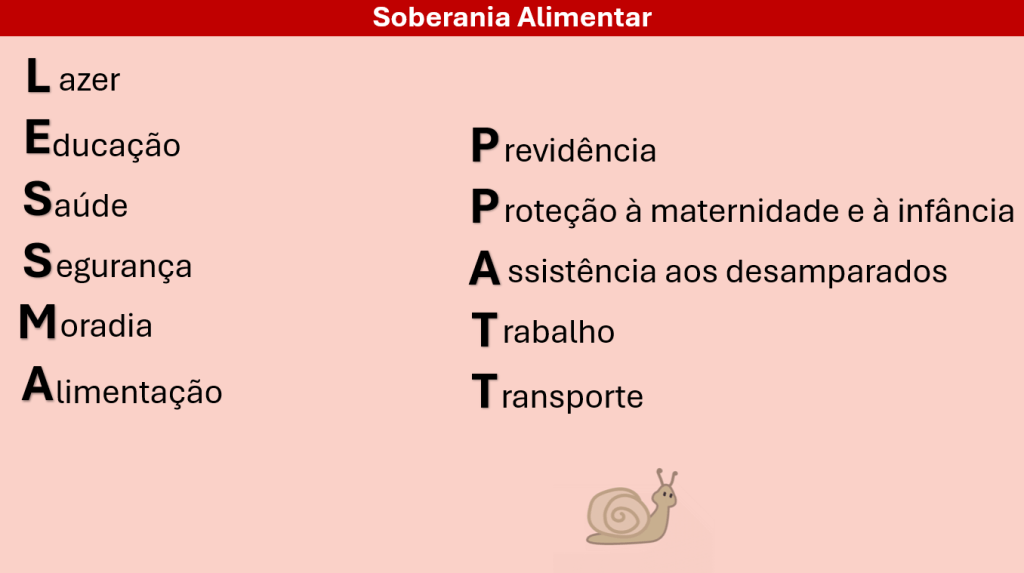 Soberania Alimentar

Lazer
Educação
Saúde
Segurança
Moradia
Alimentação

Previdência
Proteção à maternidade e à infância
Assistência aos desamparados
Trabalho
Transporte